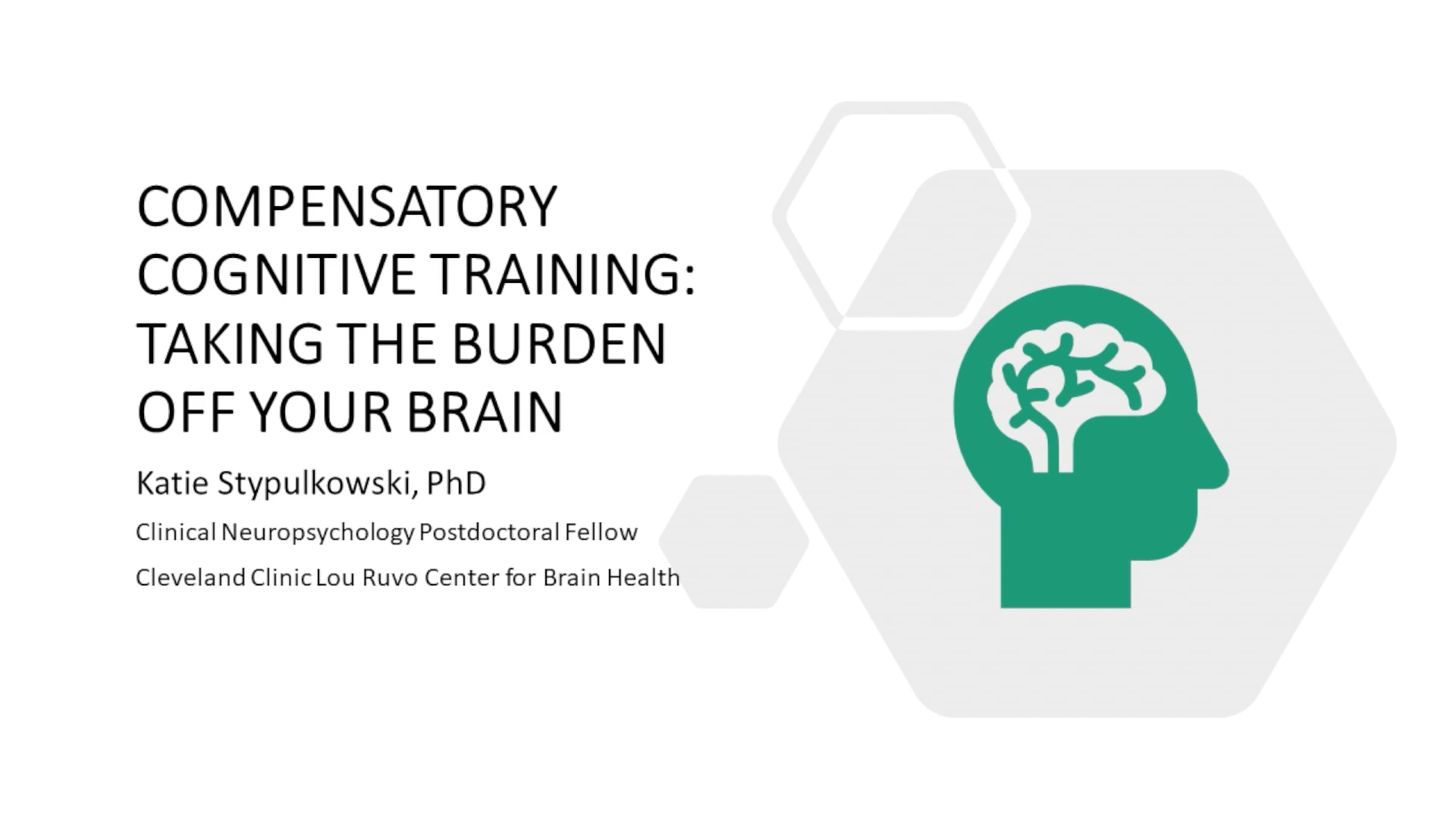 COMPENSATORY COGNITIVE TRAINING: TAKING THE BURDEN OFF YOUR BRAIN

Katie Stypulkowski, PhD

Clinical Neuropsychology Postdoctoral Fellow

Cleveland Clinic Lou Ruvo Center for Brain Health